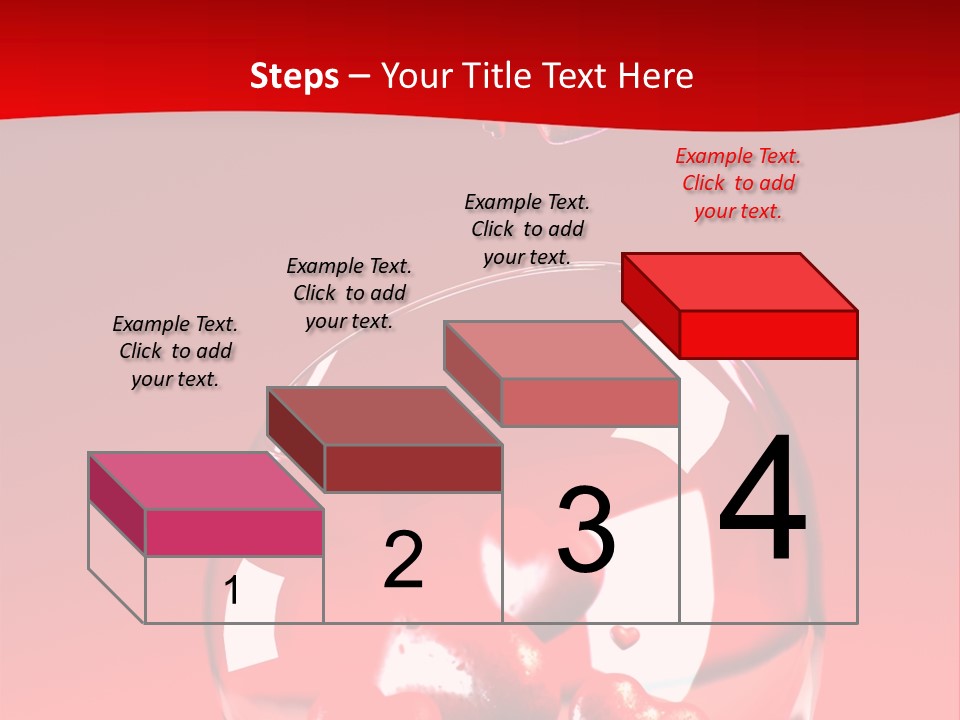 Steps – Your Title Text Here

Example Text. Click to add your text.

Example Text. Click to add your text.

Example Text. Click to add your text.

Example Text. Click to add your text.

1

2

3

4